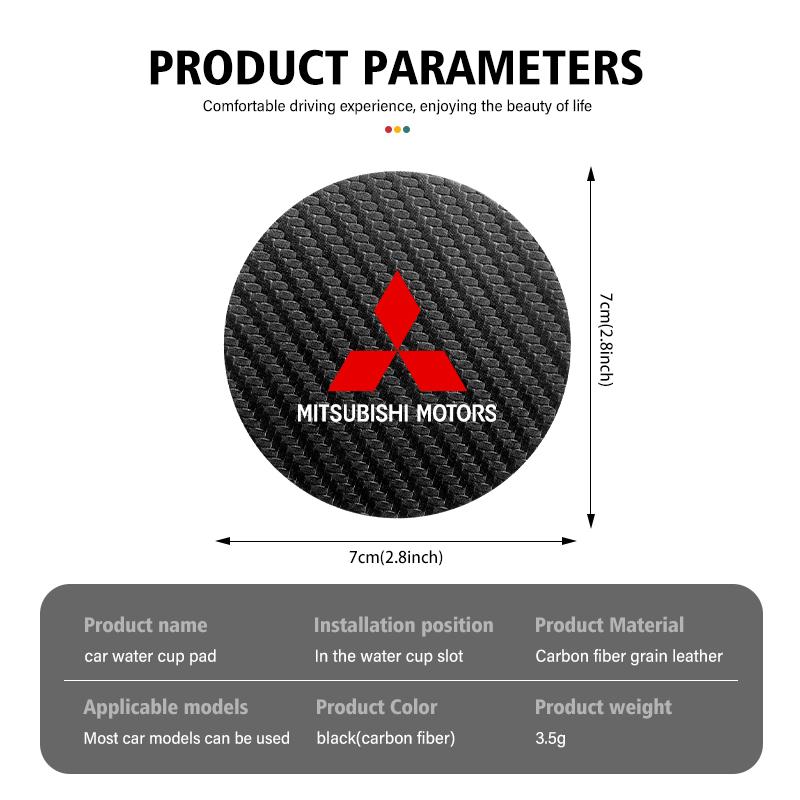 PRODUCT PARAMETERS

Comfortable driving experience, enjoying the beauty of life

MITSUBISHI MOTORS

7cm(2.8inch)

7cm(2.8inch)

| Product name | Installation position | Product Material |
|---|---|---|
| car water cup pad | In the water cup slot | Carbon fiber grain leather |
| Applicable models | Product Color | Product weight |
| Most car models can be used | black(carbon fiber) | 3.5g |